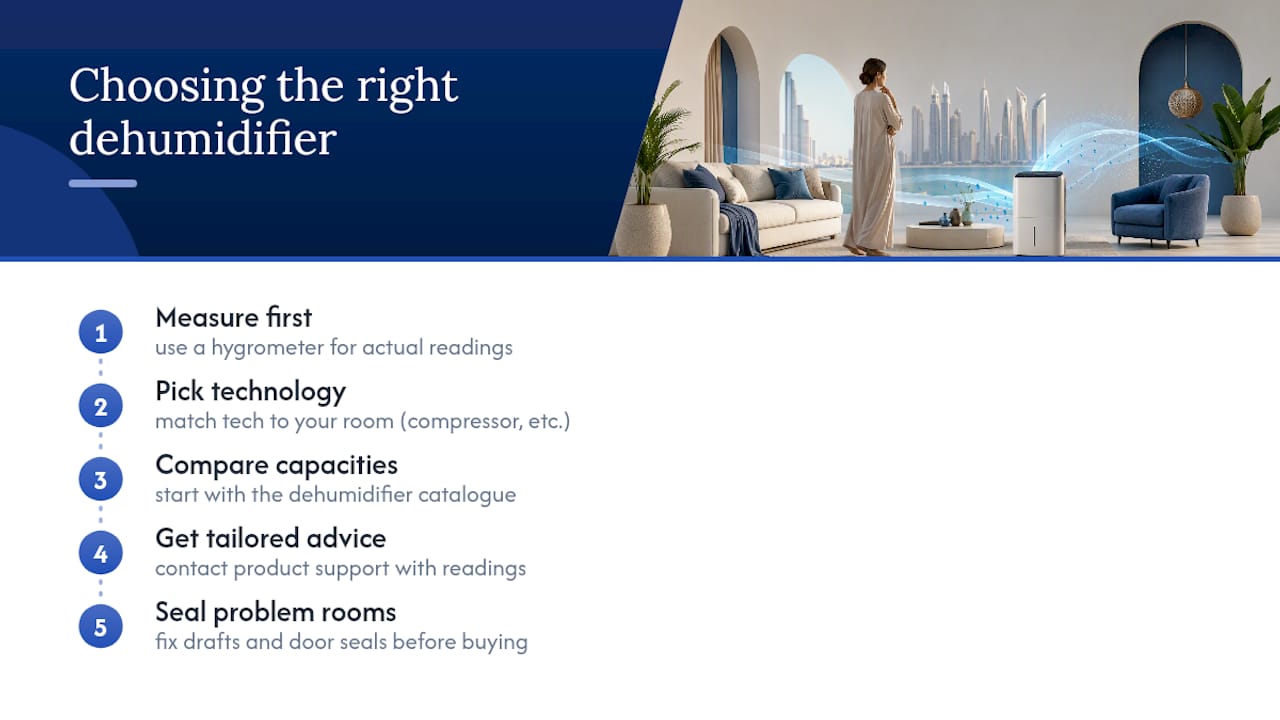 Choosing the right dehumidifier

1
Measure first
use a hygrometer for actual readings

2
Pick technology
match tech to your room (compressor, etc.)

3
Compare capacities
start with the dehumidifier catalogue

4
Get tailored advice
contact product support with readings

5
Seal problem rooms
fix drafts and door seals before buying